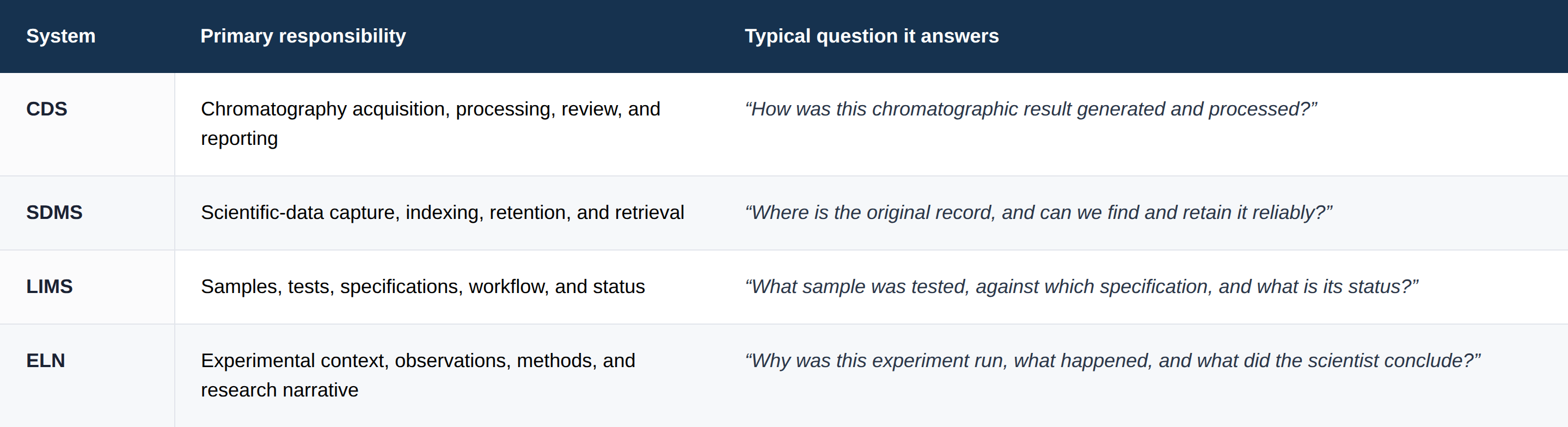 | System | Primary responsibility | Typical question it answers |
|---|---|---|
| CDS | Chromatography acquisition, processing, review, and reporting | “How was this chromatographic result generated and processed?” |
| SDMS | Scientific-data capture, indexing, retention, and retrieval | “Where is the original record, and can we find and retain it reliably?” |
| LIMS | Samples, tests, specifications, workflow, and status | “What sample was tested, against which specification, and what is its status?” |
| ELN | Experimental context, observations, methods, and research narrative | “Why was this experiment run, what happened, and what did the scientist conclude?” |